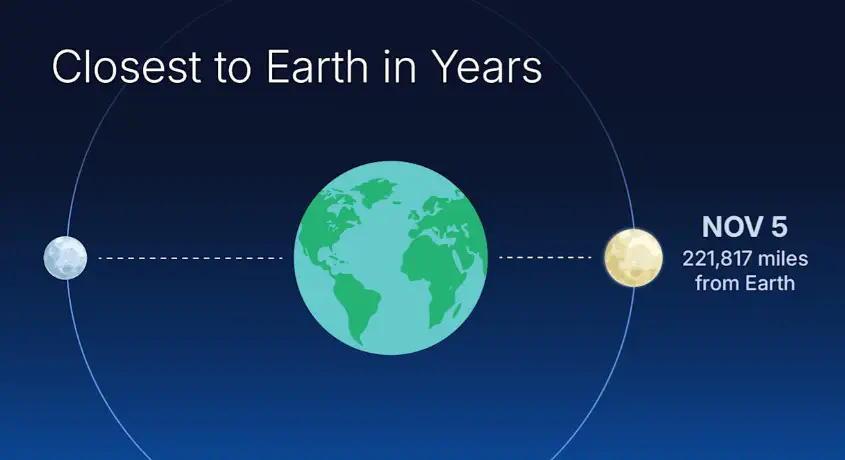 Closest to Earth in Years

NOV 5
221,817 miles from Earth